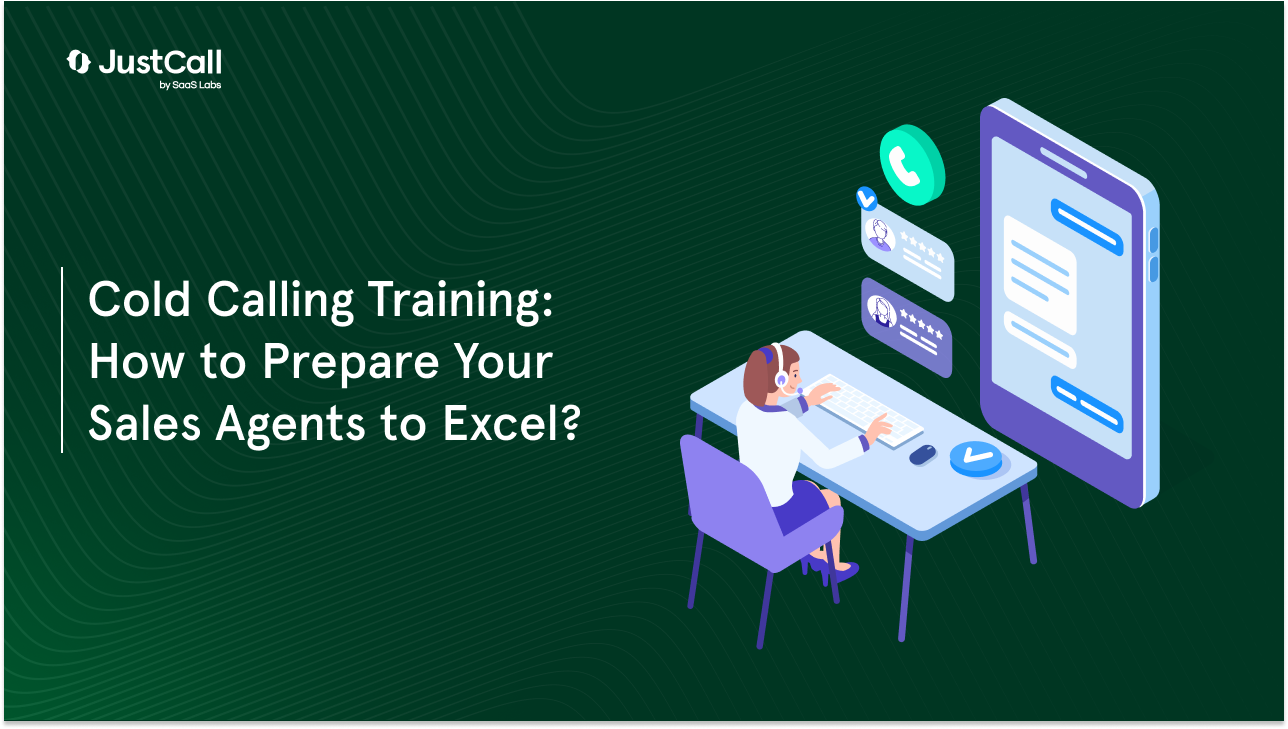 JustCall
by SaaS Labs

Cold Calling Training: How to Prepare Your Sales Agents to Excel?